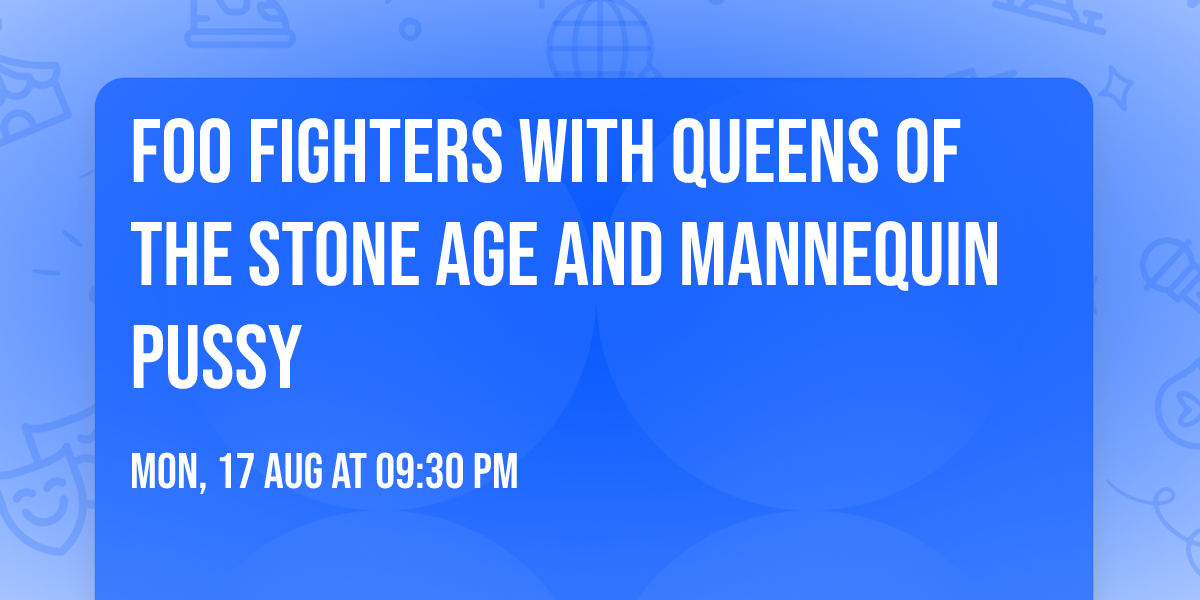 FOO FIGHTERS WITH QUEENS OF THE STONE AGE AND MANNEQUIN PUSSY

MON, 17 AUG AT 09:30 PM